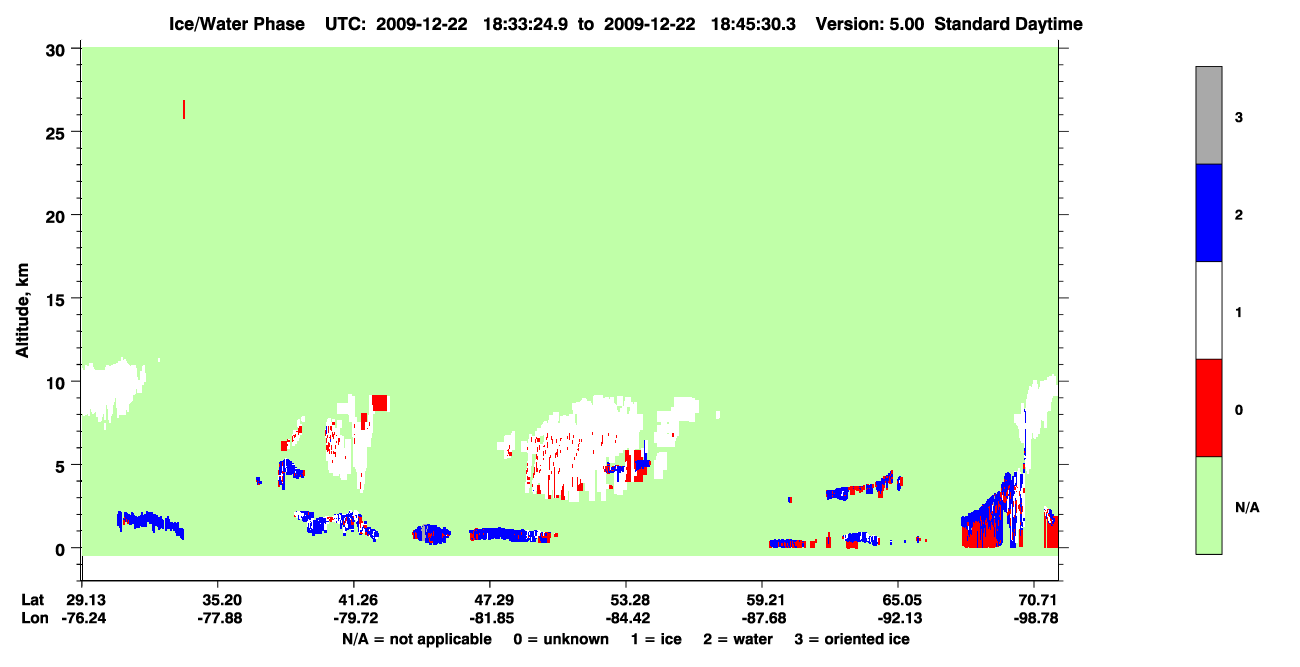 Ice/Water Phase UTC: 2009-12-22 18:33:24.9 to 2009-12-22 18:45:30.3 Version: 5.00 Standard Daytime

Altitude, km

30
25
20
15
10
5
0

Lat 29.13 35.20 41.26 47.29 53.28 59.21 65.05 70.71
Lon -76.24 -77.88 -79.72 -81.85 -84.42 -87.68 -92.13 -98.78

N/A = not applicable 0 = unknown 1 = ice 2 = water 3 = oriented ice

3
2
1
0
N/A